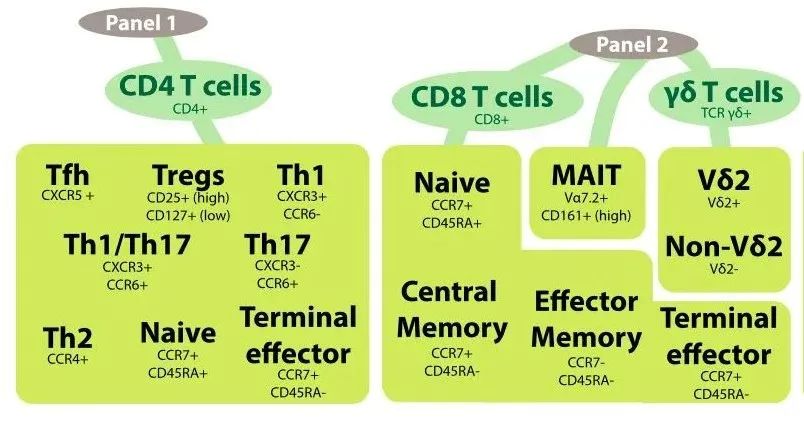 Panel 1

CD4 T cells
CD4+

Tfh
CXCR5 +

Tregs
CD25+ (high)
CD127+ (low)

Th1
CXCR3+
CCR6-

Th1/Th17
CXCR3+
CCR6+

Th17
CXCR3-
CCR6+

Th2
CCR4+

Naive
CCR7+
CD45RA+

Terminal effector
CCR7+
CD45RA-

Panel 2

CD8 T cells
CD8+

γδ T cells
TCR γδ+

Naive
CCR7+
CD45RA+

MAIT
Vα7.2+
CD161+ (high)

Vδ2
Vδ2+

Non-Vδ2
Vδ2-

Central Memory
CCR7+
CD45RA-

Effector Memory
CCR7-
CD45RA-

Terminal effector
CCR7+
CD45RA-